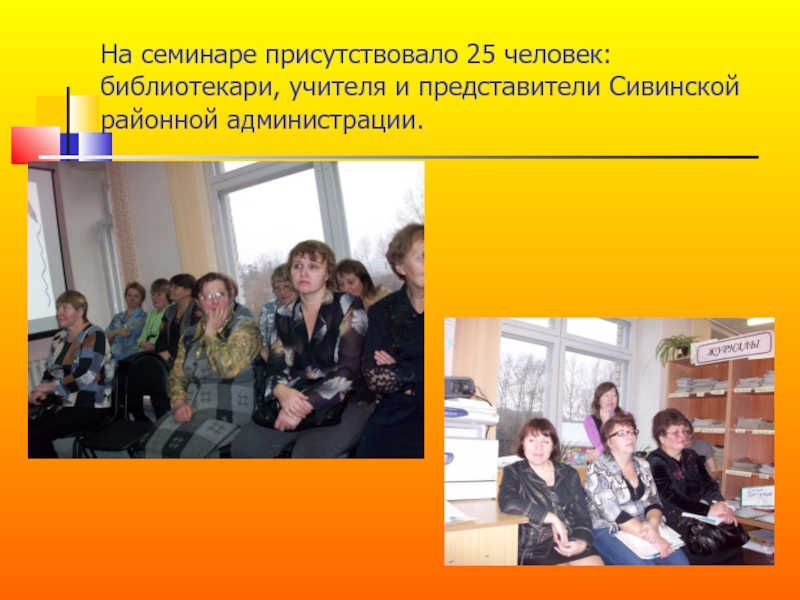 На семинаре присутствовало 25 человек: библиотекари, учителя и представители Сивинской районной администрации.

ЖУРНАЛЫ